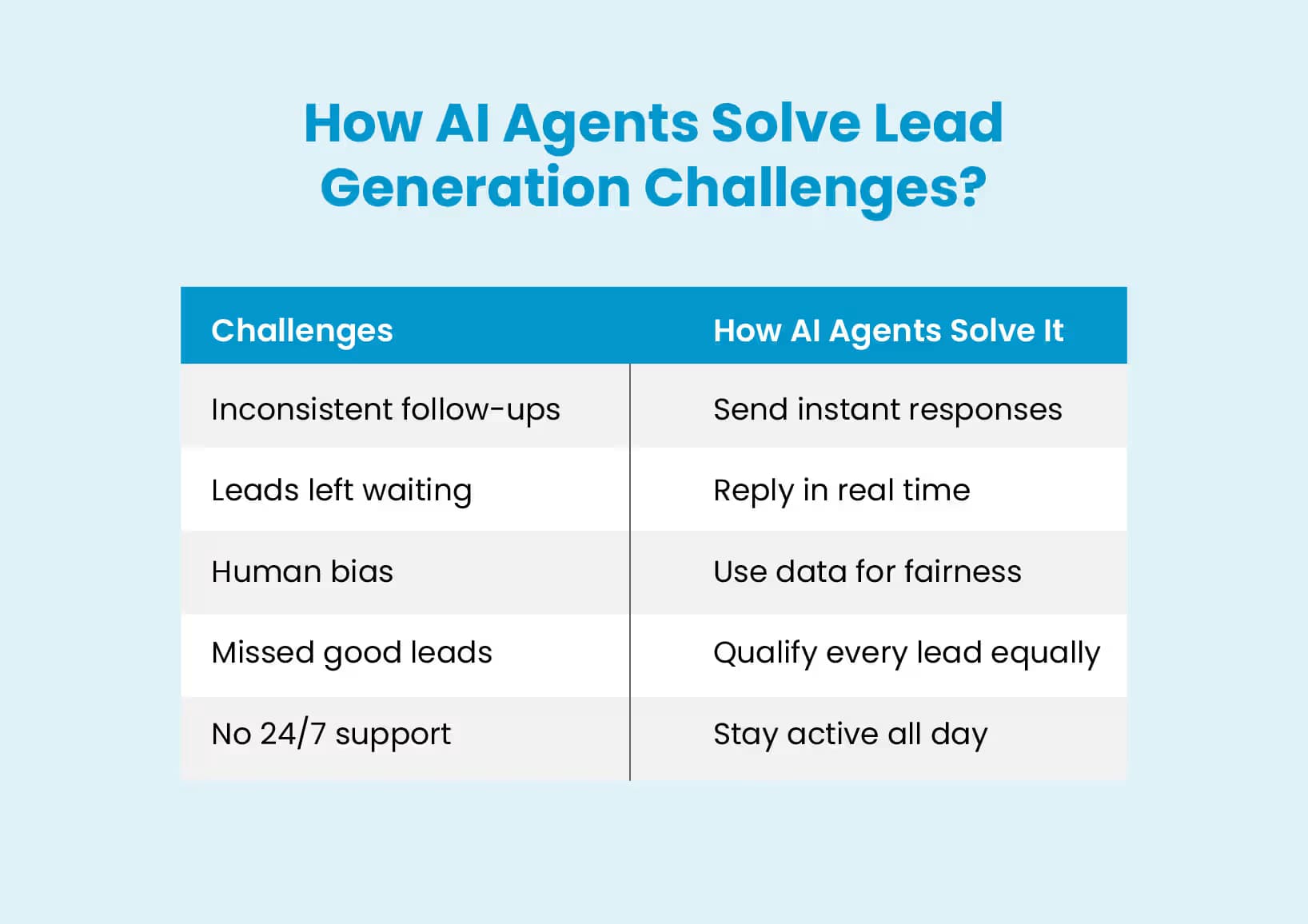 How AI Agents Solve Lead Generation Challenges?

| Challenges | How AI Agents Solve It |
|---|---|
| Inconsistent follow-ups | Send instant responses |
| Leads left waiting | Reply in real time |
| Human bias | Use data for fairness |
| Missed good leads | Qualify every lead equally |
| No 24/7 support | Stay active all day |